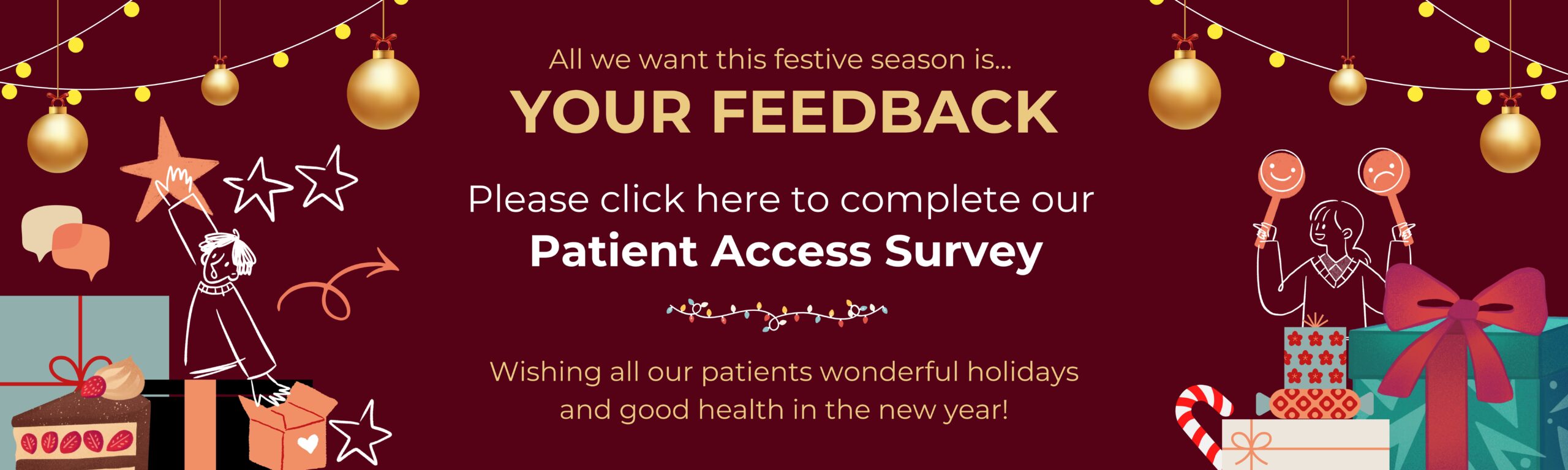 All we want this festive season is...

YOUR FEEDBACK

Please click here to complete our

Patient Access Survey

Wishing all our patients wonderful holidays and good health in the new year!